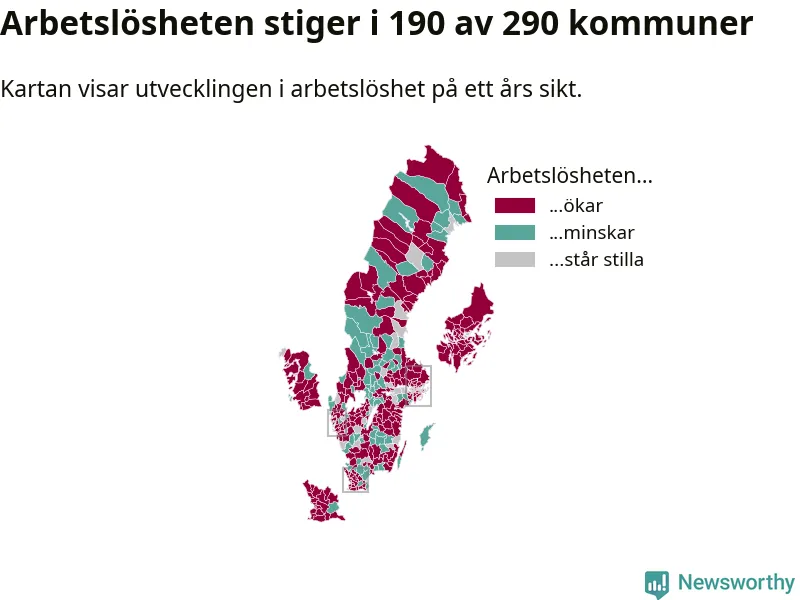 Arbetslösheten stiger i 190 av 290 kommuner

Kartan visar utvecklingen i arbetslöshet på ett års sikt.

Arbetslösheten...
...ökar
...minskar
...står stilla

Newsworthy